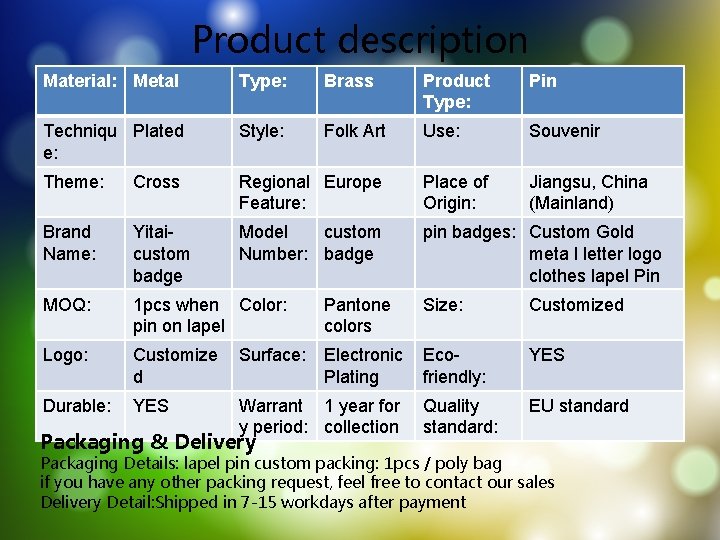 Product description

| Material: | Metal | Type: | Brass | Product Type: | Pin |
|---|---|---|---|---|---|
| Technique: | Plated | Style: | Folk Art | Use: | Souvenir |
| Theme: | Cross | Regional Feature: | Europe | Place of Origin: | Jiangsu, China (Mainland) |
| Brand Name: | Yitai-custom badge | Model Number: | custom badge | pin badges: | Custom Gold meta l letter logo clothes lapel Pin |
| MOQ: | 1pcs when pin on lapel | Color: | Pantone colors | Size: | Customized |
| Logo: | Customized | Surface: | Electronic Plating | Eco-friendly: | YES |
| Durable: | YES | Warranty period: | 1 year for collection | Quality standard: | EU standard |

Packaging & Delivery
Packaging Details: lapel pin custom packing: 1pcs / poly bag
if you have any other packing request, feel free to contact our sales
Delivery Detail:Shipped in 7-15 workdays after payment